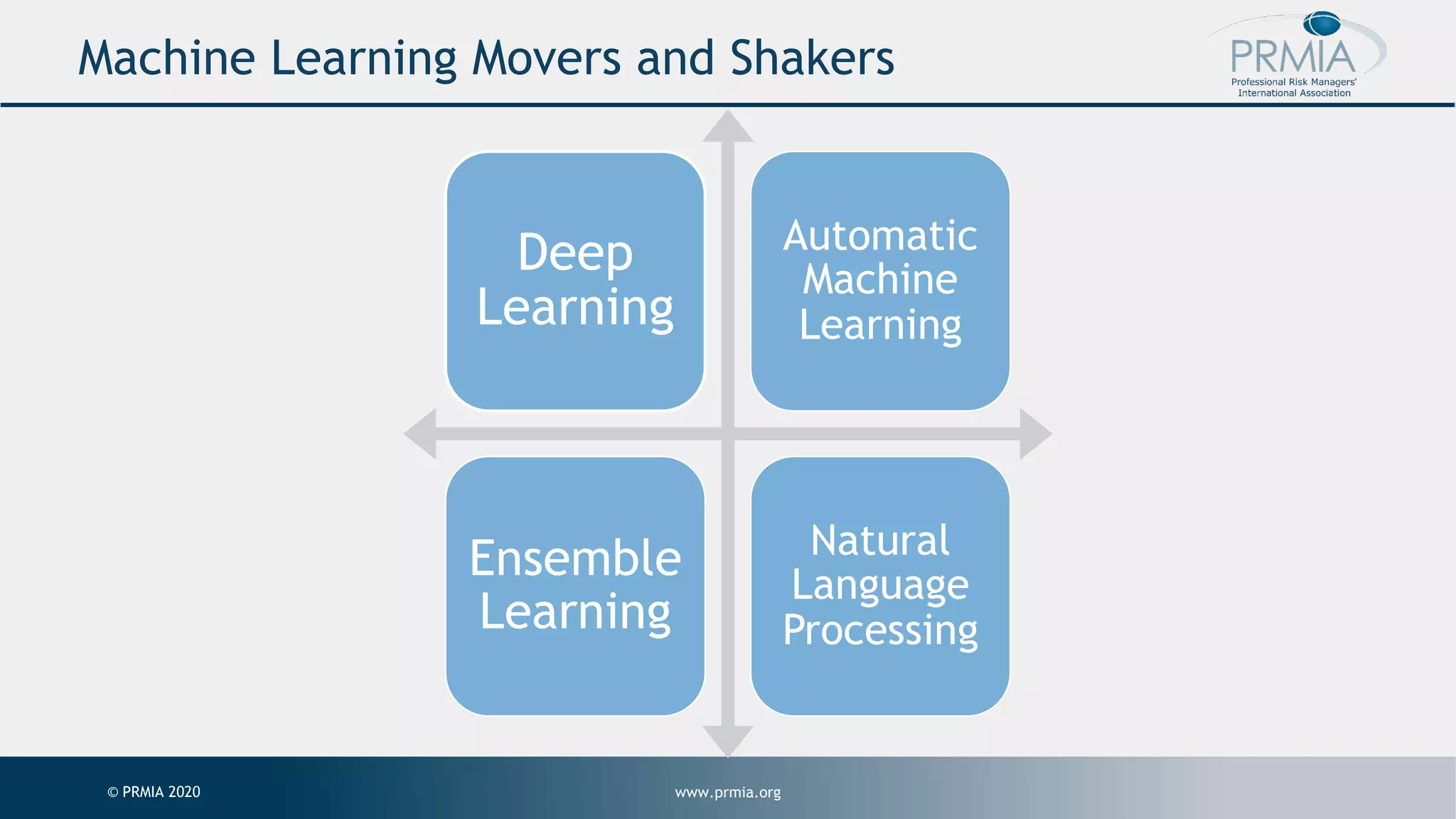 Machine Learning Movers and Shakers

PRMIA
Professional Risk Managers' International Association

Deep Learning

Automatic Machine Learning

Ensemble Learning

Natural Language Processing

© PRMIA 2020

www.prmia.org